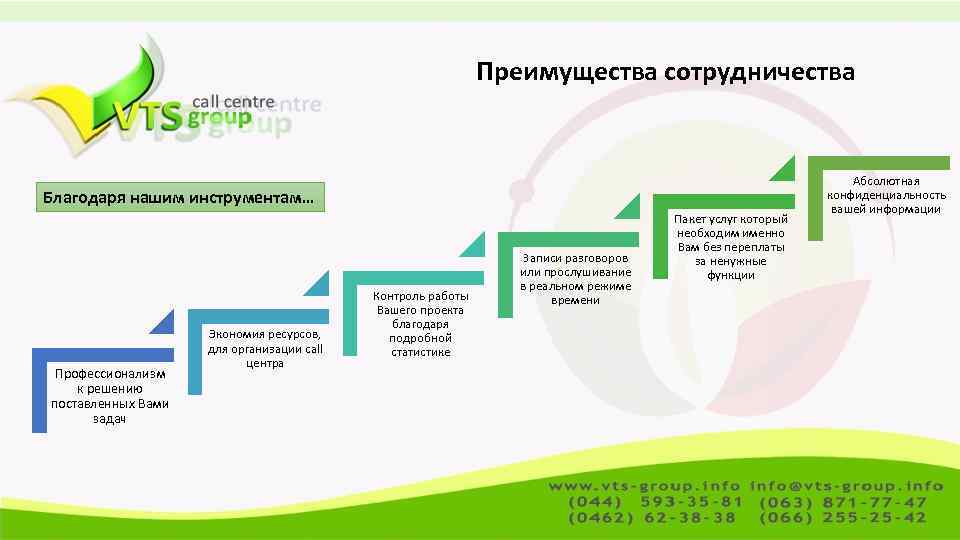 VTS call centre group

Преимущества сотрудничества

Благодаря нашим инструментам…

Профессионализм к решению поставленных Вами задач

Экономия ресурсов, для организации call центра

Контроль работы Вашего проекта благодаря подробной статистике

Записи разговоров или прослушивание в реальном режиме времени

Пакет услуг который необходим именно Вам без переплаты за ненужные функции

Абсолютная конфиденциальность вашей информации

www.vts-group.info info@vts-group.info
(044) 593-35-81 (063) 871-77-47
(0462) 62-38-38 (066) 255-25-42